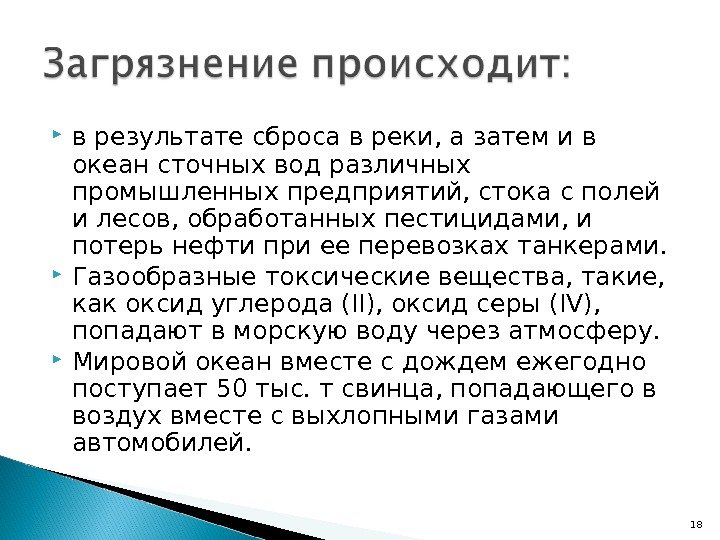 Загрязнение происходит:

в результате сброса в реки, а затем и в океан сточных вод различных промышленных предприятий, стока с полей и лесов, обработанных пестицидами, и потерь нефти при ее перевозках танкерами.

Газообразные токсические вещества, такие, как оксид углерода (II), оксид серы (IV), попадают в морскую воду через атмосферу.

Мировой океан вместе с дождем ежегодно поступает 50 тыс. т свинца, попадающего в воздух вместе с выхлопными газами автомобилей.

18